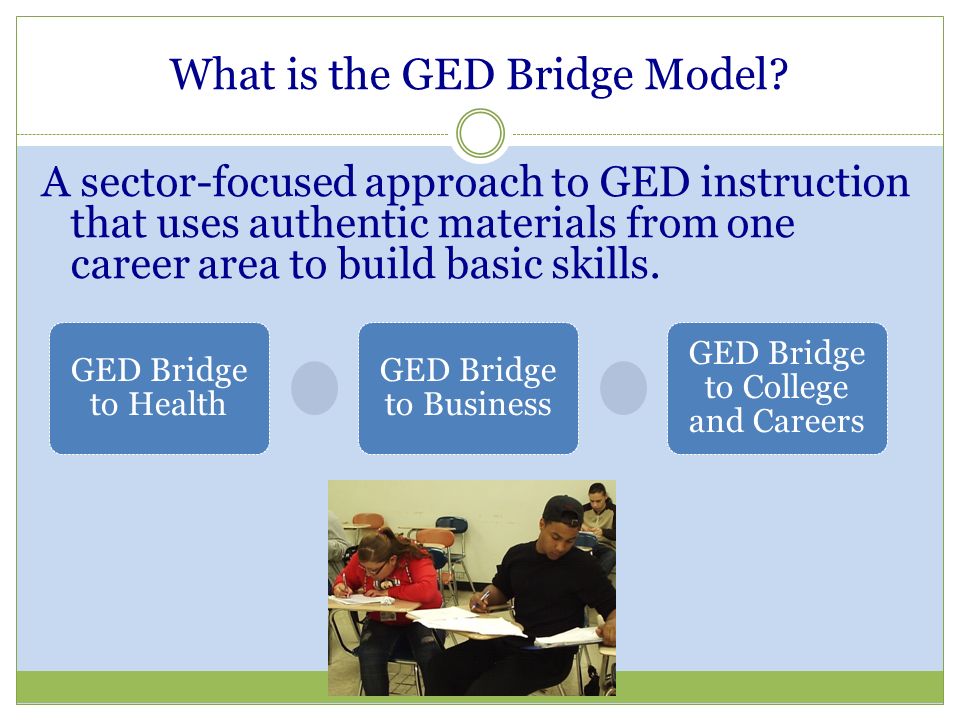 What is the GED Bridge Model?

A sector-focused approach to GED instruction that uses authentic materials from one career area to build basic skills.

GED Bridge to Health

GED Bridge to Business

GED Bridge to College and Careers